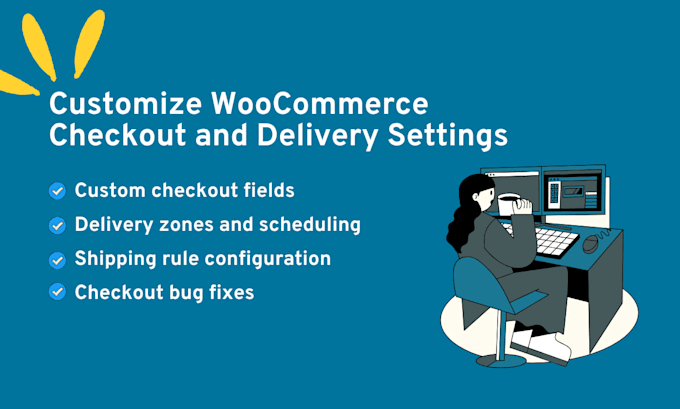 Customize WooCommerce Checkout and Delivery Settings

Custom checkout fields

Delivery zones and scheduling

Shipping rule configuration

Checkout bug fixes